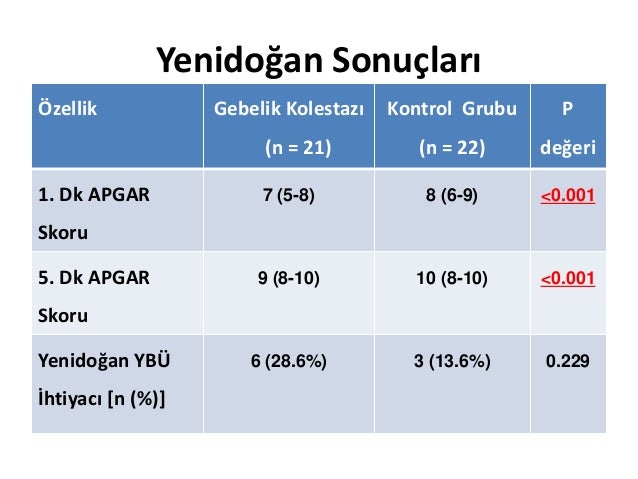 Yenidoğan Sonuçları

| Özellik | Gebelik Kolestazı (n = 21) | Kontrol Grubu (n = 22) | P değeri |
|---|---|---|---|
| 1. Dk APGAR Skoru | 7 (5-8) | 8 (6-9) | <0.001 |
| 5. Dk APGAR Skoru | 9 (8-10) | 10 (8-10) | <0.001 |
| Yenidoğan YBÜ İhtiyacı [n (%)] | 6 (28.6%) | 3 (13.6%) | 0.229 |